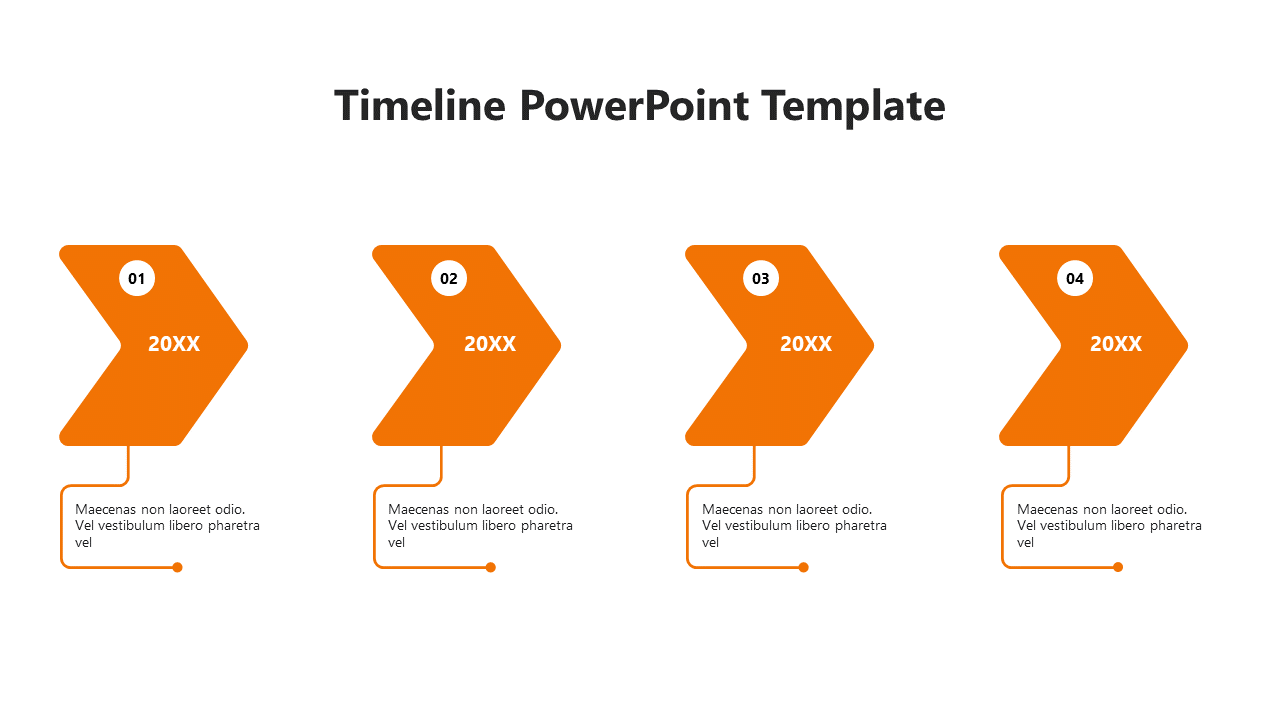 Timeline PowerPoint Template

01

20XX

Maecenas non laoreet odio. Vel vestibulum libero pharetra vel

02

20XX

Maecenas non laoreet odio. Vel vestibulum libero pharetra vel

03

20XX

Maecenas non laoreet odio. Vel vestibulum libero pharetra vel

04

20XX

Maecenas non laoreet odio. Vel vestibulum libero pharetra vel